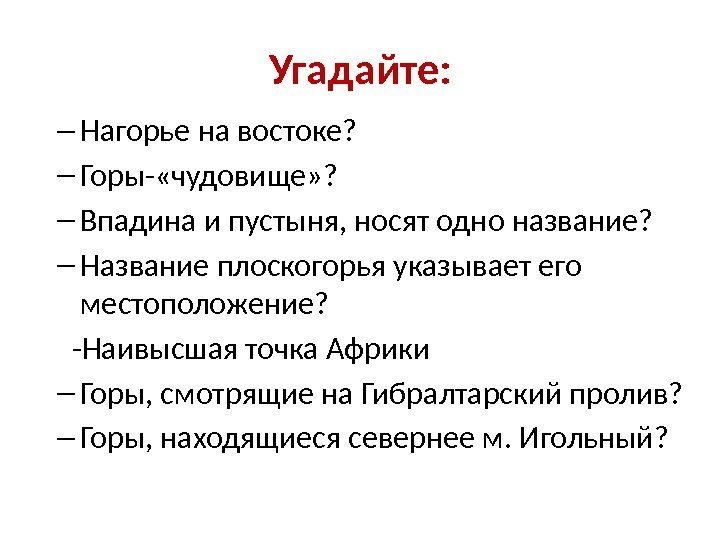 Угадайте:

– Нагорье на востоке?
– Горы-«чудовище»?
– Впадина и пустыня, носят одно название?
– Название плоскогорья указывает его местоположение?
-Наивысшая точка Африки
– Горы, смотрящие на Гибралтарский пролив?
– Горы, находящиеся севернее м. Игольный?